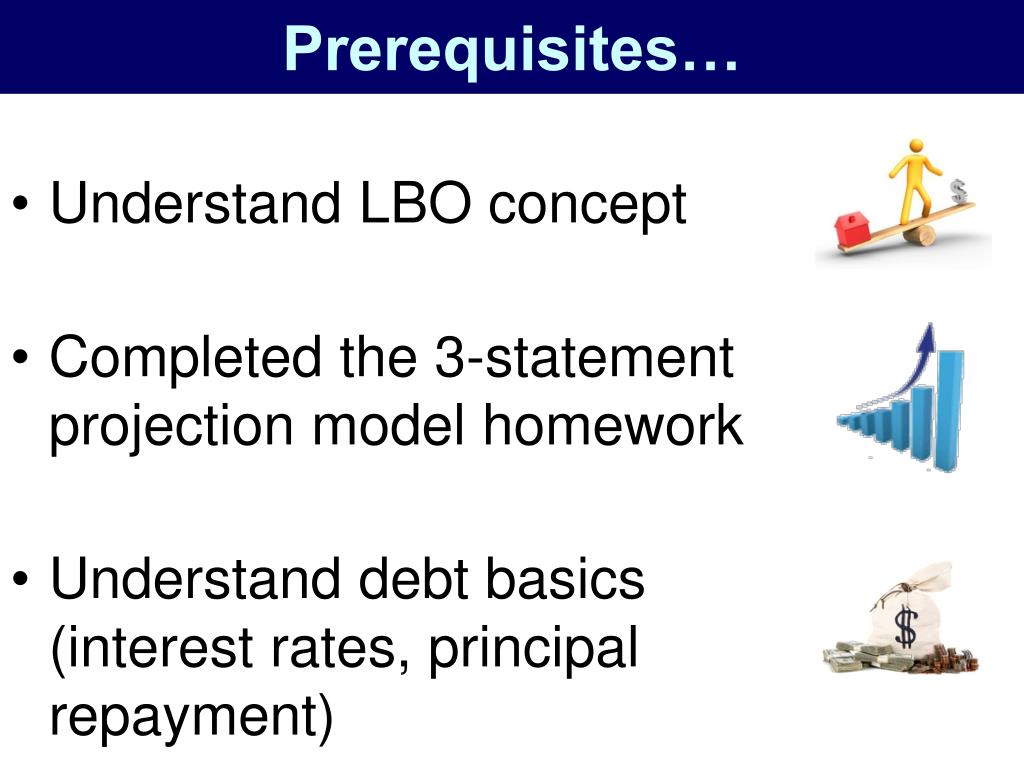 Prerequisites…

• Understand LBO concept

• Completed the 3-statement projection model homework

• Understand debt basics (interest rates, principal repayment)

$

$